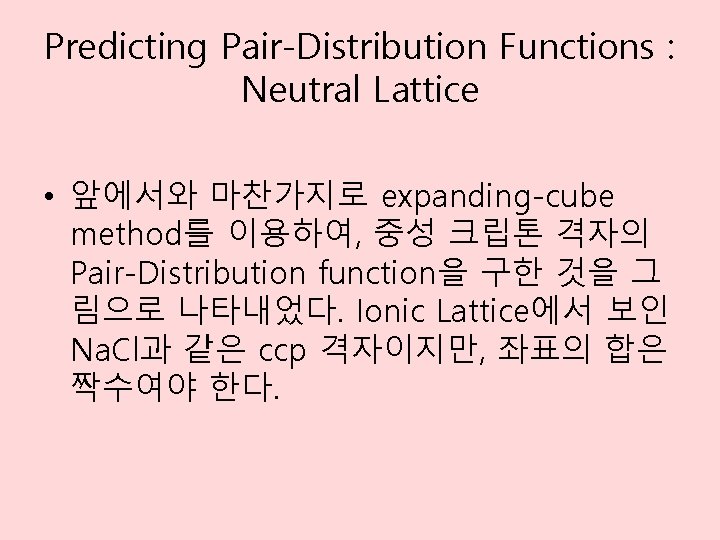 Predicting Pair-Distribution Functions : Neutral Lattice

• 앞에서와 마찬가지로 expanding-cube method를 이용하여, 중성 크립톤 격자의 Pair-Distribution function을 구한 것을 그림으로 나타내었다. Ionic Lattice에서 보인 NaCl과 같은 ccp 격자이지만, 좌표의 합은 짝수여야 한다.